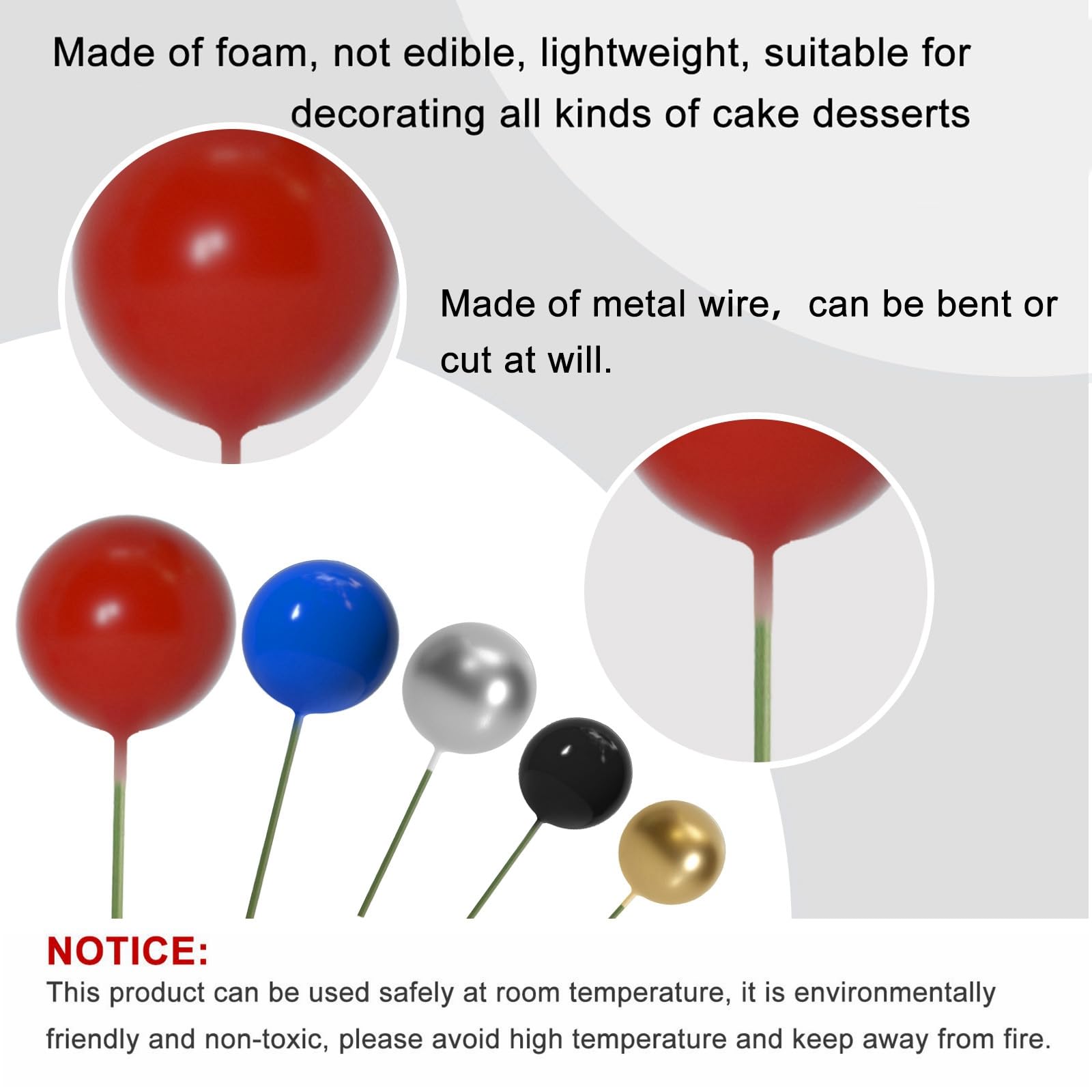 Made of foam, not edible, lightweight, suitable for decorating all kinds of cake desserts

Made of metal wire， can be bent or cut at will.

NOTICE:
This product can be used safely at room temperature, it is environmentally friendly and non-toxic, please avoid high temperature and keep away from fire.